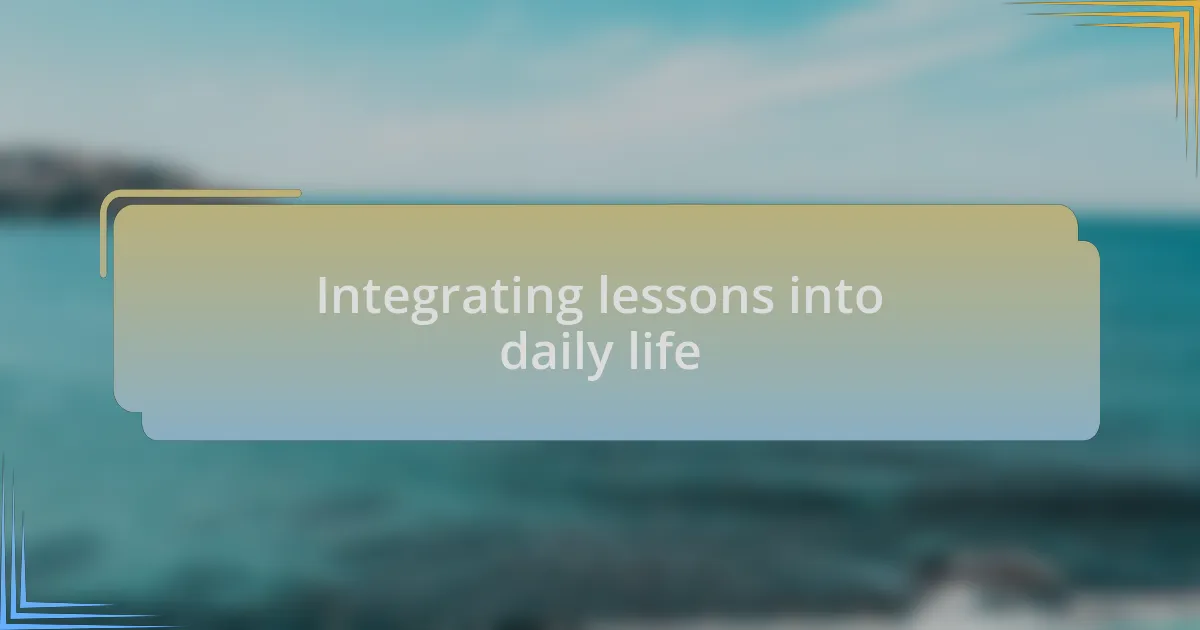 Integrating lessons into daily life